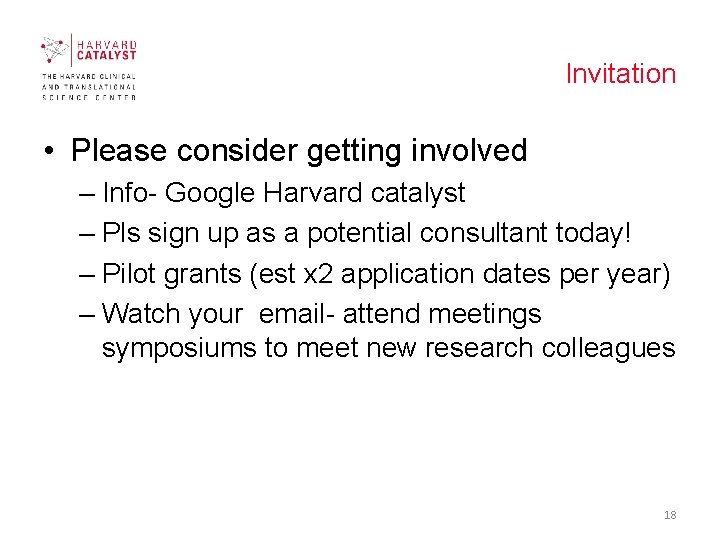 HARVARD
CATALYST
THE HARVARD CLINICAL
AND TRANSLATIONAL
SCIENCE CENTER

Invitation

• Please consider getting involved
– Info- Google Harvard catalyst
– Pls sign up as a potential consultant today!
– Pilot grants (est x2 application dates per year)
– Watch your email- attend meetings symposiums to meet new research colleagues

18